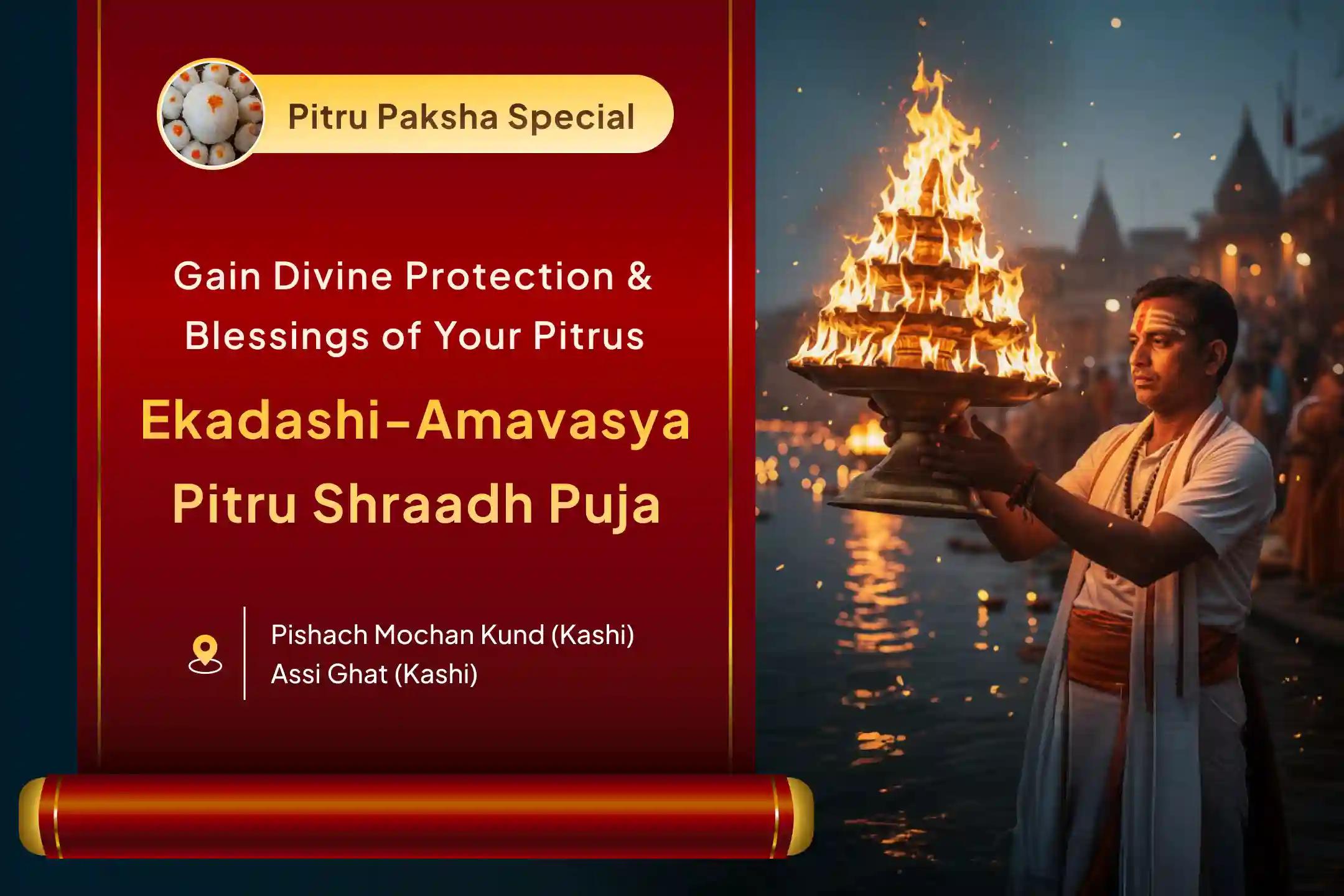 Pitru Paksha Special

Gain Divine Protection & Blessings of Your Pitrus

Ekadashi-Amavasya Pitru Shraadh Puja

Pishach Mochan Kund (Kashi)
Assi Ghat (Kashi)